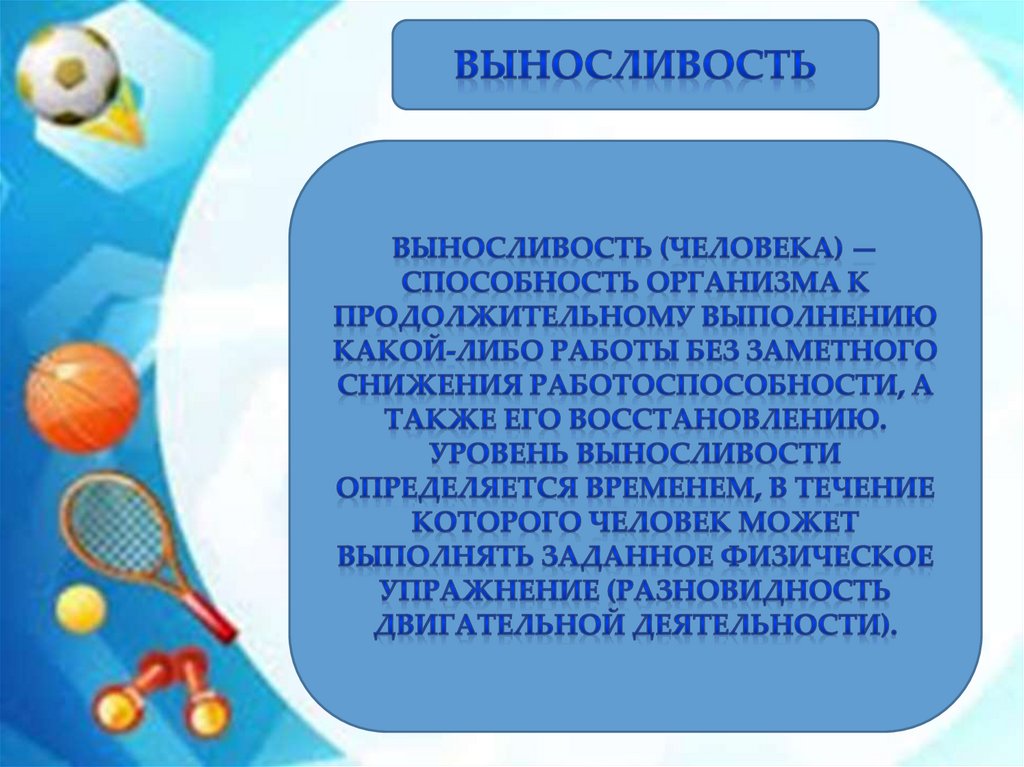 ВЫНОСЛИВОСТЬ

ВЫНОСЛИВОСТЬ (ЧЕЛОВЕКА) — СПОСОБНОСТЬ ОРГАНИЗМА К ПРОДОЛЖИТЕЛЬНОМУ ВЫПОЛНЕНИЮ КАКОЙ-ЛИБО РАБОТЫ БЕЗ ЗАМЕТНОГО СНИЖЕНИЯ РАБОТОСПОСОБНОСТИ, А ТАКЖЕ ЕГО ВОССТАНОВЛЕНИЮ. УРОВЕНЬ ВЫНОСЛИВОСТИ ОПРЕДЕЛЯЕТСЯ ВРЕМЕНЕМ, В ТЕЧЕНИЕ КОТОРОГО ЧЕЛОВЕК МОЖЕТ ВЫПОЛНЯТЬ ЗАДАННОЕ ФИЗИЧЕСКОЕ УПРАЖНЕНИЕ (РАЗНОВИДНОСТЬ ДВИГАТЕЛЬНОЙ ДЕЯТЕЛЬНОСТИ).